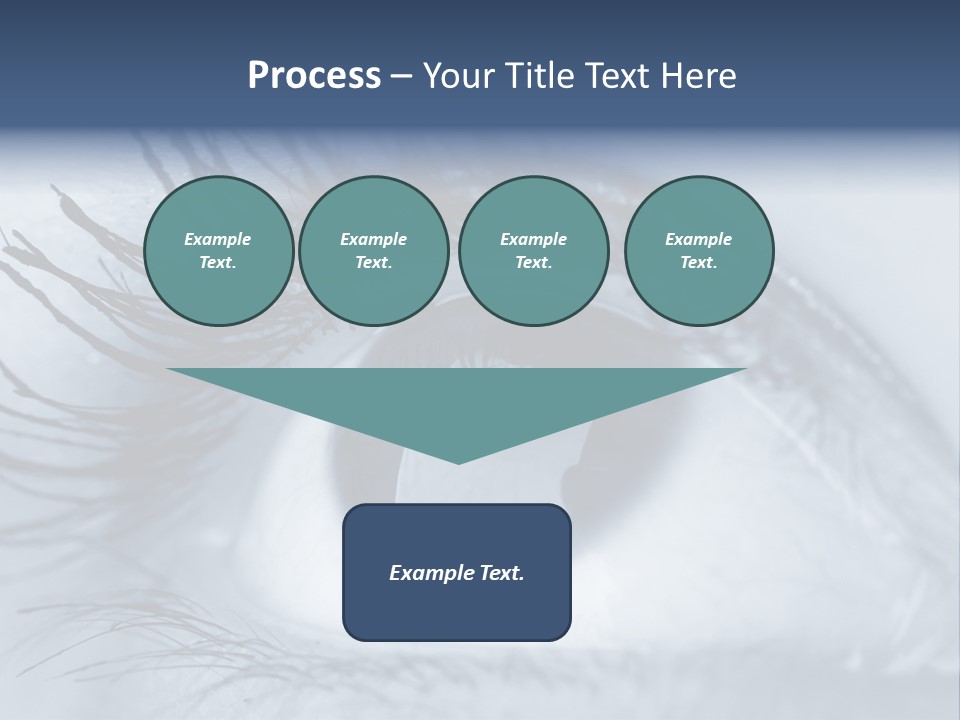 Process – Your Title Text Here

Example Text.

Example Text.

Example Text.

Example Text.

Example Text.